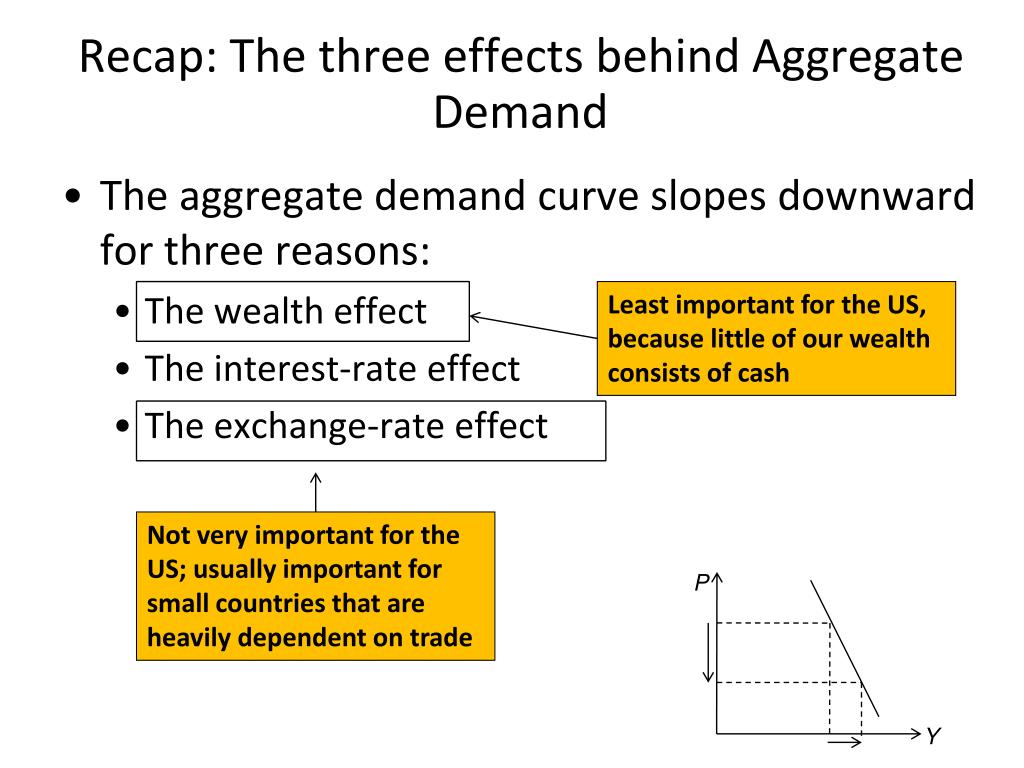 Recap: The three effects behind Aggregate Demand

• The aggregate demand curve slopes downward for three reasons:
  • The wealth effect
  • The interest-rate effect
  • The exchange-rate effect

Least important for the US, because little of our wealth consists of cash

Not very important for the US; usually important for small countries that are heavily dependent on trade

P

Y